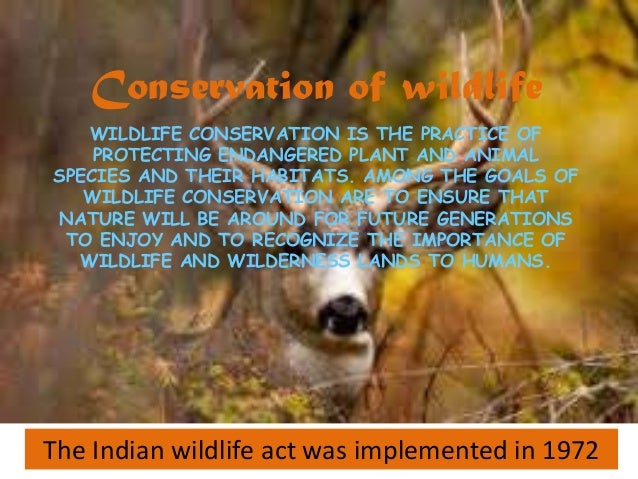 Conservation of wildlife

WILDLIFE CONSERVATION IS THE PRACTICE OF PROTECTING ENDANGERED PLANT AND ANIMAL SPECIES AND THEIR HABITATS. AMONG THE GOALS OF WILDLIFE CONSERVATION ARE TO ENSURE THAT NATURE WILL BE AROUND FOR FUTURE GENERATIONS TO ENJOY AND TO RECOGNIZE THE IMPORTANCE OF WILDLIFE AND WILDERNESS LANDS TO HUMANS.

The Indian wildlife act was implemented in 1972